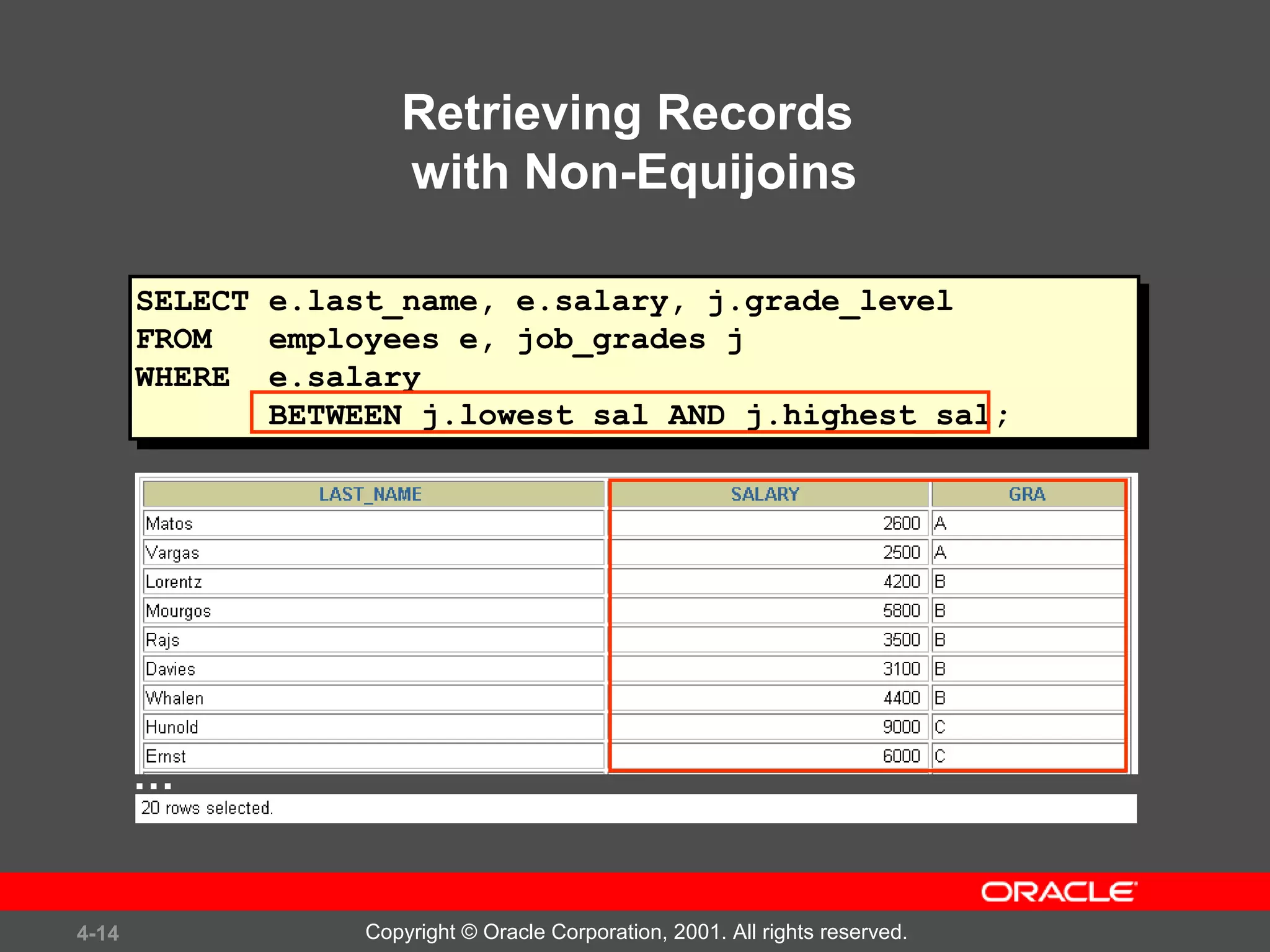 Retrieving Records with Non-Equijoins

SELECT e.last_name, e.salary, j.grade_level
FROM   employees e, job_grades j
WHERE  e.salary
       BETWEEN j.lowest sal AND j.highest sal;

| LAST_NAME | SALARY | GRA |
|---|---|---|
| Matos | 2600 | A |
| Vargas | 2500 | A |
| Lorentz | 4200 | B |
| Mourgos | 5800 | B |
| Rajs | 3500 | B |
| Davies | 3100 | B |
| Whalen | 4400 | B |
| Hunold | 9000 | C |
| Ernst | 6000 | C |

...

20 rows selected.

ORACLE

4-14

Copyright © Oracle Corporation, 2001. All rights reserved.